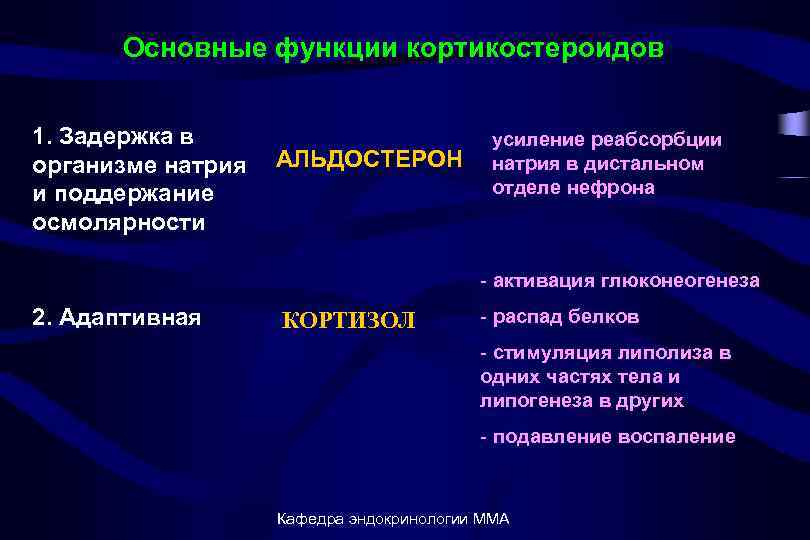 Основные функции кортикостероидов

1. Задержка в организме натрия и поддержание осмолярности

АЛЬДОСТЕРОН

усиление реабсорбции натрия в дистальном отделе нефрона

2. Адаптивная

КОРТИЗОЛ

- активация глюконеогенеза

- распад белков

- стимуляция липолиза в одних частях тела и липогенеза в других

- подавление воспаление

Кафедра эндокринологии ММА